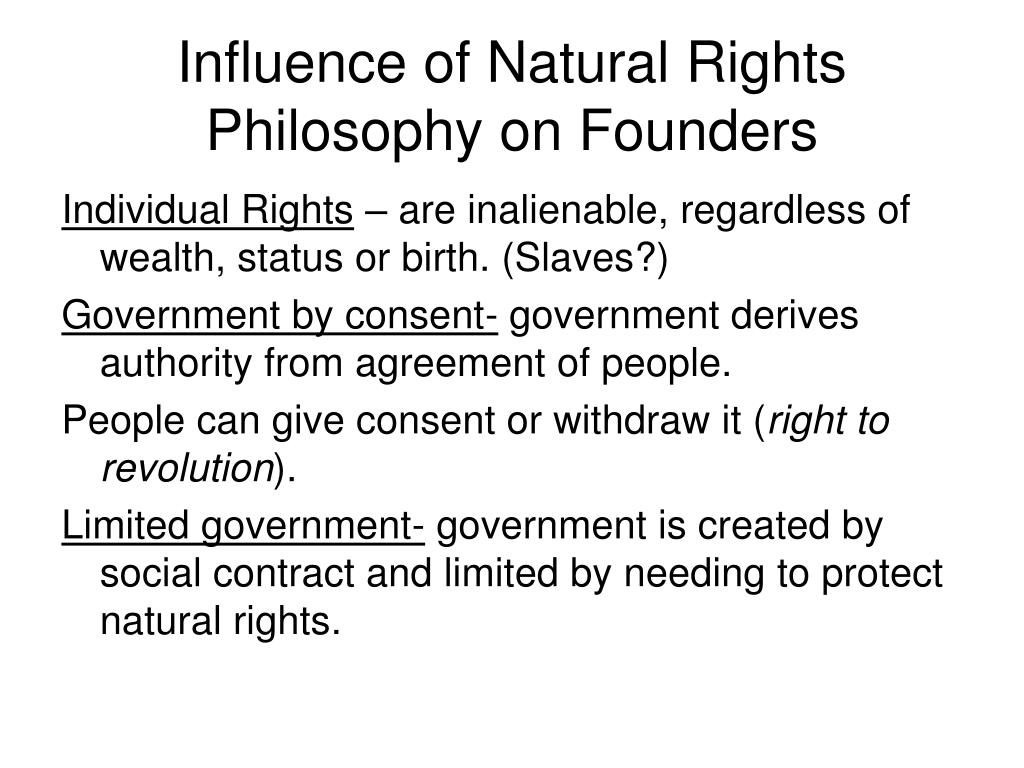 Influence of Natural Rights Philosophy on Founders

Individual Rights – are inalienable, regardless of wealth, status or birth. (Slaves?)

Government by consent- government derives authority from agreement of people.

People can give consent or withdraw it (right to revolution).

Limited government- government is created by social contract and limited by needing to protect natural rights.